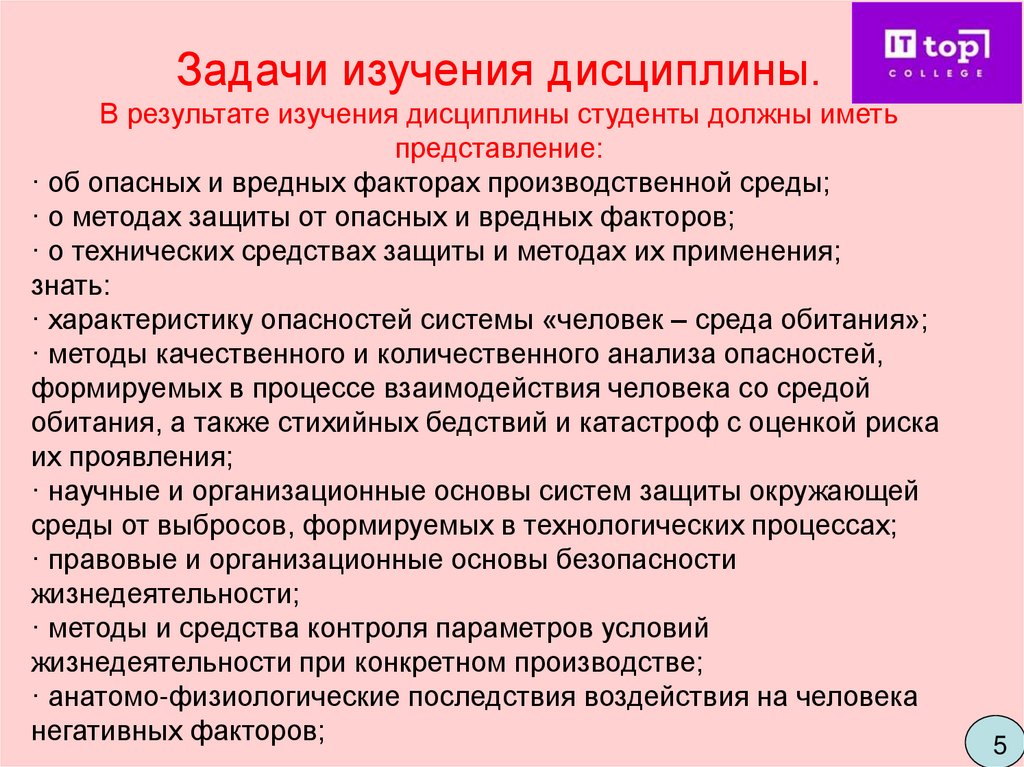 IT top
COLLEGE

Задачи изучения дисциплины.

В результате изучения дисциплины студенты должны иметь представление:

· об опасных и вредных факторах производственной среды;
· о методах защиты от опасных и вредных факторов;
· о технических средствах защиты и методах их применения;
знать:
· характеристику опасностей системы «человек – среда обитания»;
· методы качественного и количественного анализа опасностей, формируемых в процессе взаимодействия человека со средой обитания, а также стихийных бедствий и катастроф с оценкой риска их проявления;
· научные и организационные основы систем защиты окружающей среды от выбросов, формируемых в технологических процессах;
· правовые и организационные основы безопасности жизнедеятельности;
· методы и средства контроля параметров условий жизнедеятельности при конкретном производстве;
· анатомо-физиологические последствия воздействия на человека негативных факторов;

5